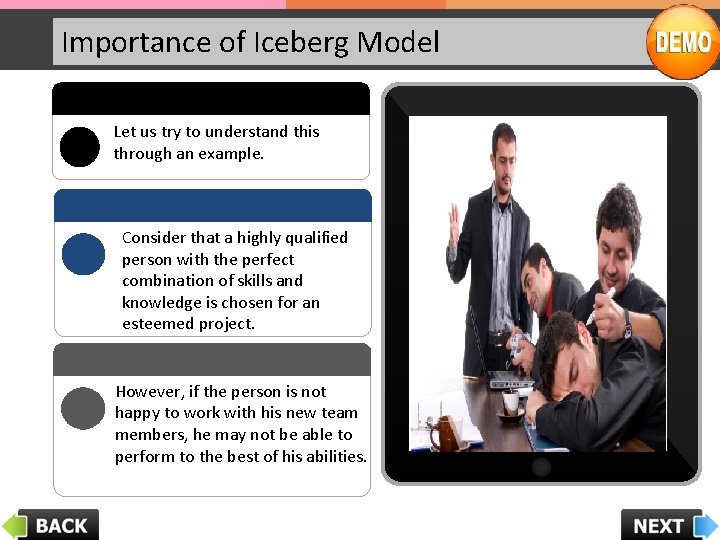 Importance of Iceberg Model

DEMO

Let us try to understand this through an example.

Consider that a highly qualified person with the perfect combination of skills and knowledge is chosen for an esteemed project.

However, if the person is not happy to work with his new team members, he may not be able to perform to the best of his abilities.

BACK

NEXT